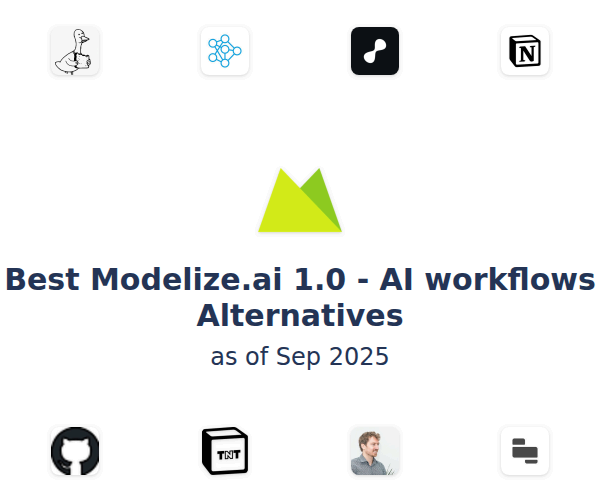 N

Best Modelize.ai 1.0 - AI workflows Alternatives
as of Sep 2025

TNT